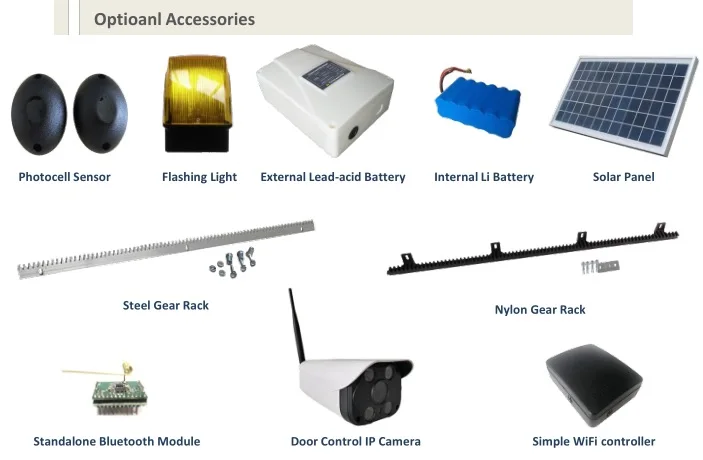 Optioanl Accessories

Photocell Sensor

Flashing Light

External Lead-acid Battery

Internal Li Battery

Solar Panel

Steel Gear Rack

Nylon Gear Rack

Standalone Bluetooth Module

Door Control IP Camera

Simple WiFi controller